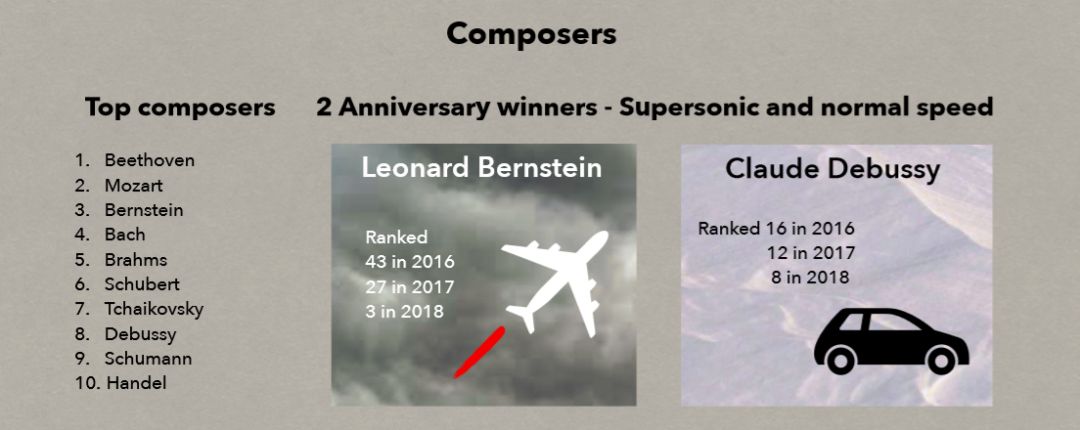 Composers

Top composers

1. Beethoven
2. Mozart
3. Bernstein
4. Bach
5. Brahms
6. Schubert
7. Tchaikovsky
8. Debussy
9. Schumann
10. Handel

2 Anniversary winners - Supersonic and normal speed

Leonard Bernstein

Ranked
43 in 2016
27 in 2017
3 in 2018

Claude Debussy

Ranked 16 in 2016
12 in 2017
8 in 2018